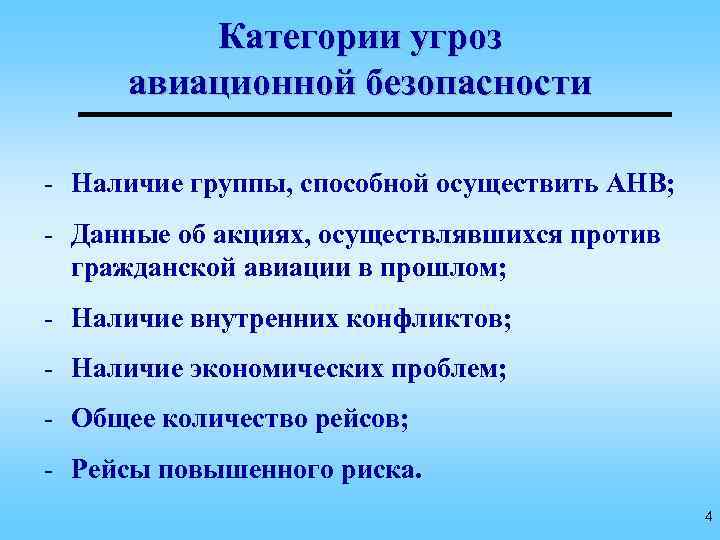 Категории угроз авиационной безопасности

- Наличие группы, способной осуществить АНВ;
- Данные об акциях, осуществлявшихся против гражданской авиации в прошлом;
- Наличие внутренних конфликтов;
- Наличие экономических проблем;
- Общее количество рейсов;
- Рейсы повышенного риска.

4